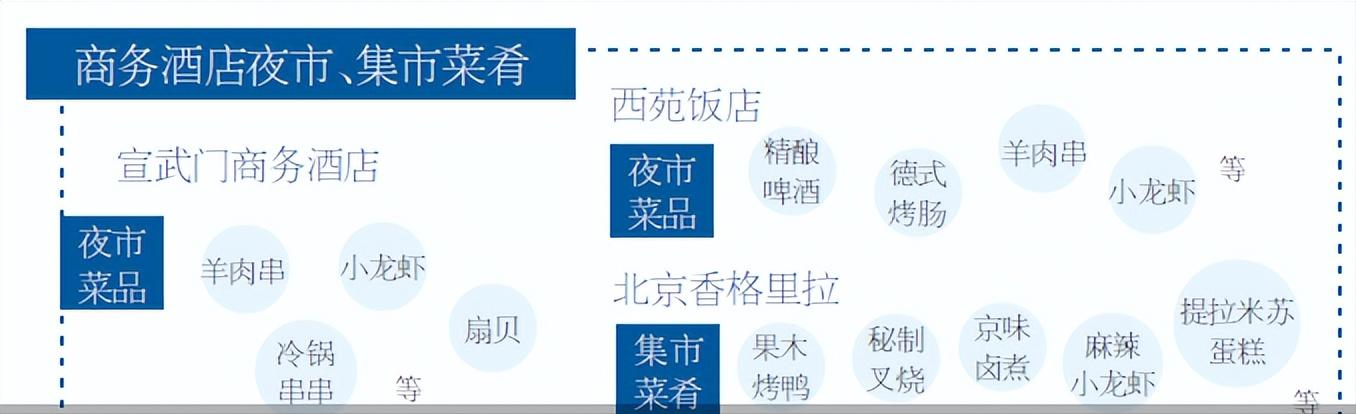 商务酒店夜市、集市菜肴

宣武门商务酒店

夜市菜品

羊肉串

小龙虾

扇贝

冷锅串串

等

西苑饭店

夜市菜品

精酿啤酒

德式烤肠

羊肉串

小龙虾

等

北京香格里拉

集市菜肴

果木烤鸭

秘制叉烧

京味卤煮

麻辣小龙虾

提拉米苏蛋糕

等